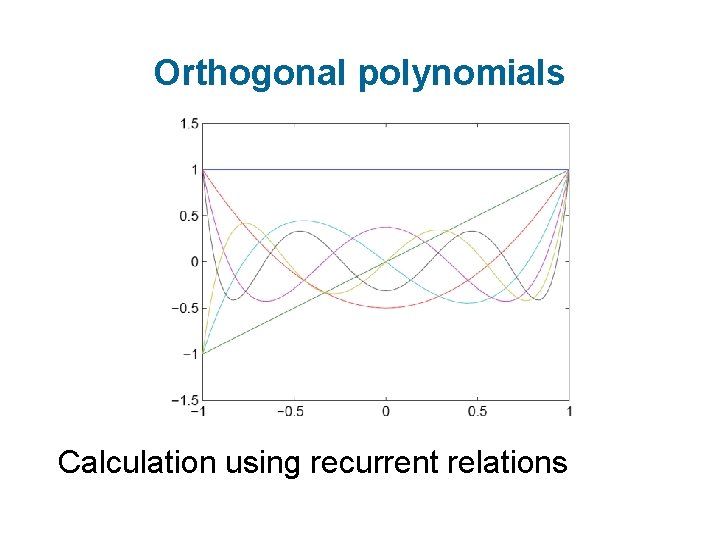 Orthogonal polynomials

1.5
1
0.5
0
−0.5
−1
−1.5
−1
−0.5
0
0.5
1

Calculation using recurrent relations